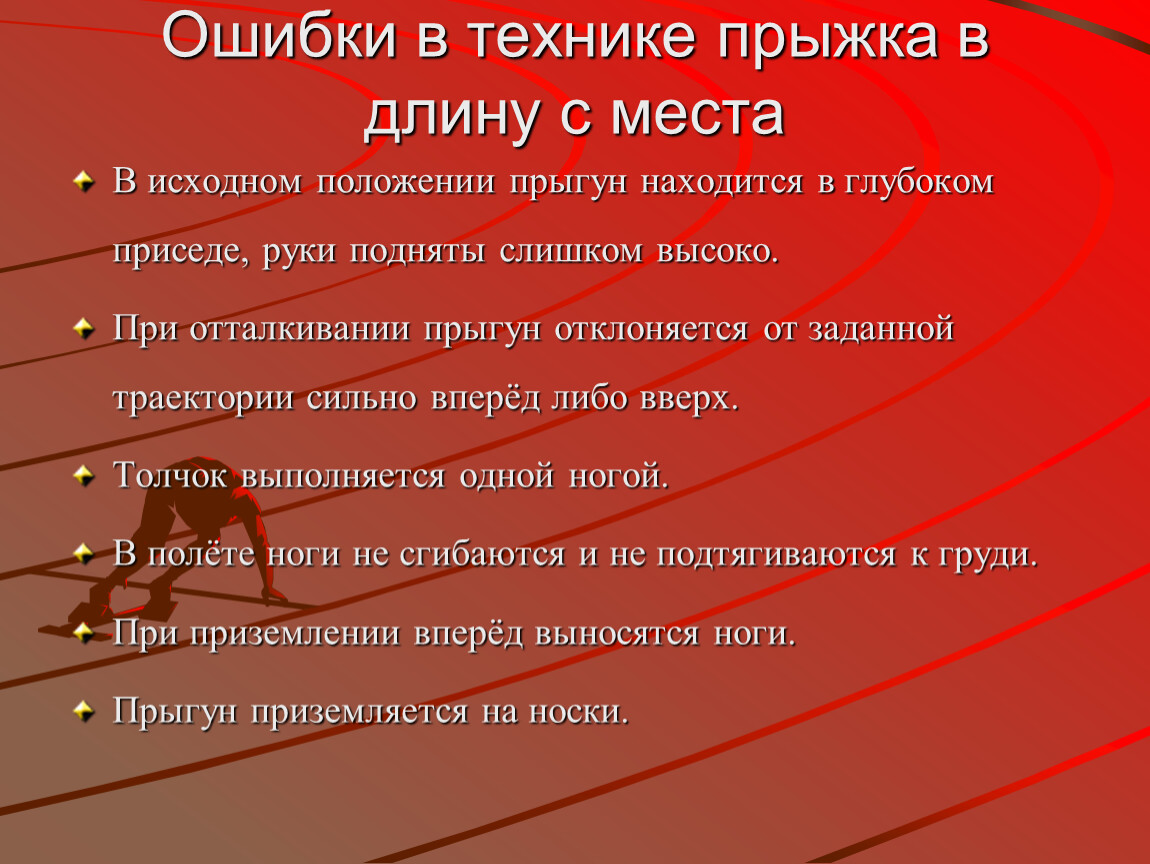 Ошибки в технике прыжка в длину с места

В исходном положении прыгун находится в глубоком приседе, руки подняты слишком высоко.

При отталкивании прыгун отклоняется от заданной траектории сильно вперёд либо вверх.

Толчок выполняется одной ногой.

В полёте ноги не сгибаются и не подтягиваются к груди.

При приземлении вперёд выносятся ноги.

Прыгун приземляется на носки.